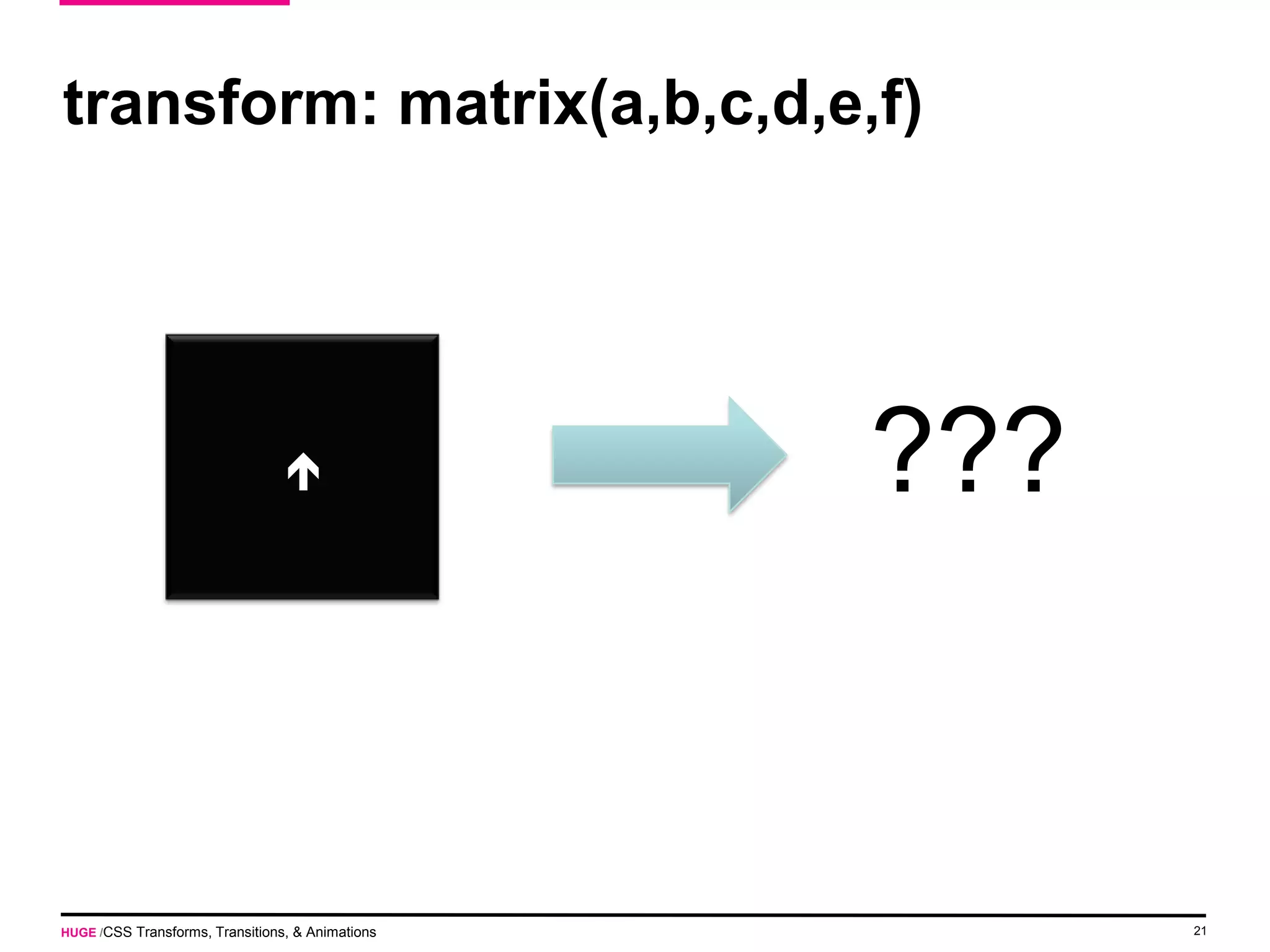 transform: matrix(a,b,c,d,e,f)

???

HUGE /CSS Transforms, Transitions, & Animations

21